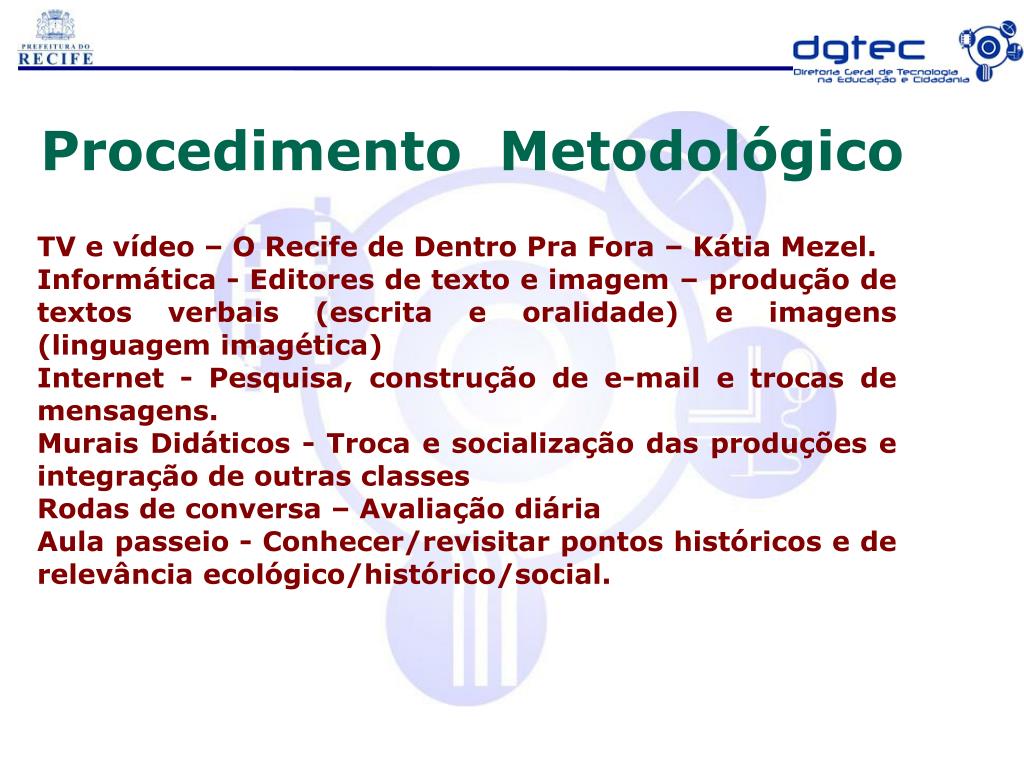 PREFEITURA DO
RECIFE

dgtec
Diretoria Geral de Tecnologia na Educação e Cidadania

Procedimento Metodológico

TV e vídeo – O Recife de Dentro Pra Fora – Kátia Mezel.
Informática - Editores de texto e imagem – produção de textos verbais (escrita e oralidade) e imagens (linguagem imagética)
Internet - Pesquisa, construção de e-mail e trocas de mensagens.
Murais Didáticos - Troca e socialização das produções e integração de outras classes
Rodas de conversa – Avaliação diária
Aula passeio - Conhecer/revisitar pontos históricos e de relevância ecológico/histórico/social.